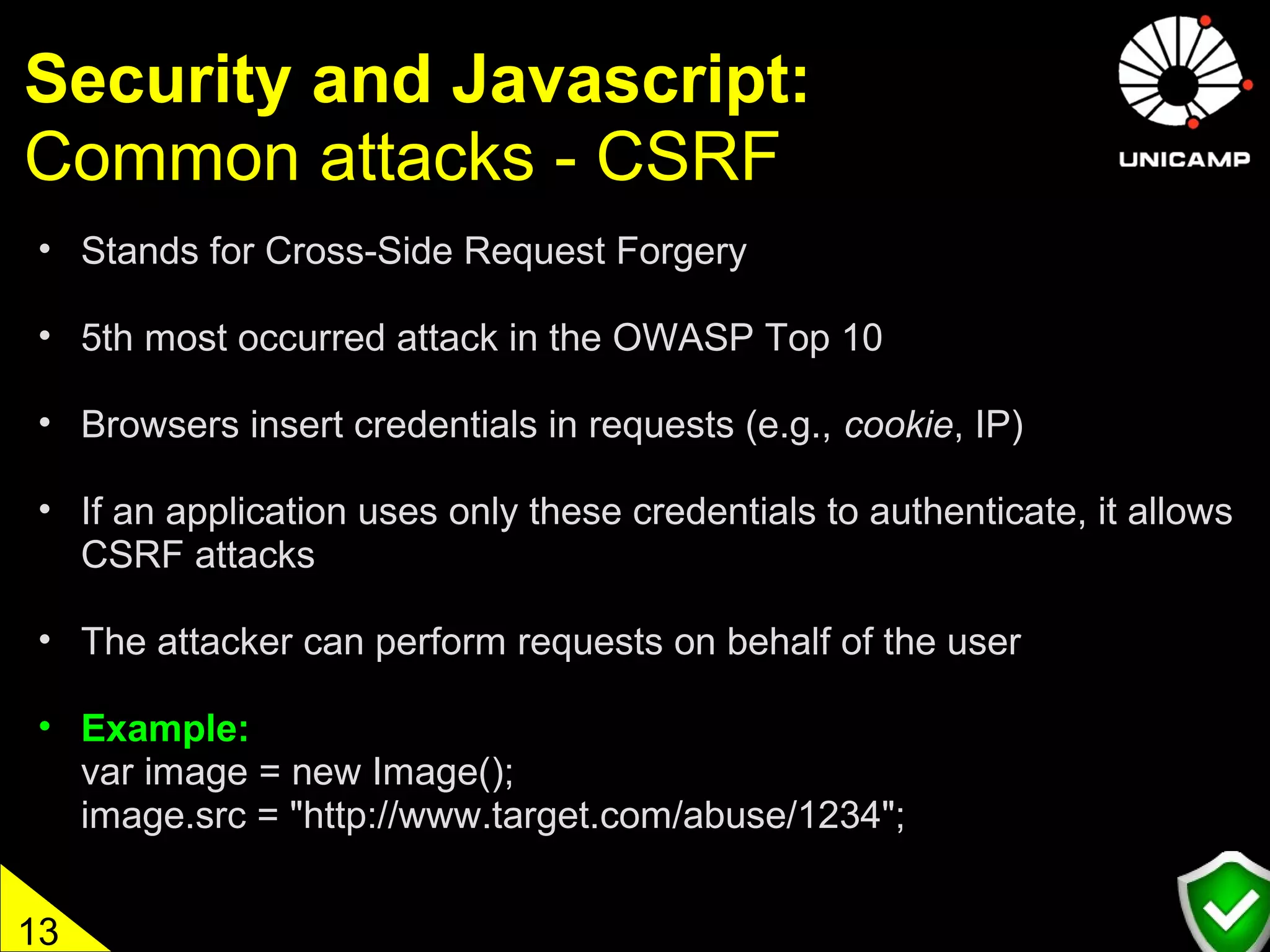 Security and Javascript:
Common attacks - CSRF

UNICAMP

• Stands for Cross-Side Request Forgery

• 5th most occurred attack in the OWASP Top 10

• Browsers insert credentials in requests (e.g., cookie, IP)

• If an application uses only these credentials to authenticate, it allows CSRF attacks

• The attacker can perform requests on behalf of the user

• Example:
var image = new Image();
image.src = "http://www.target.com/abuse/1234";

13